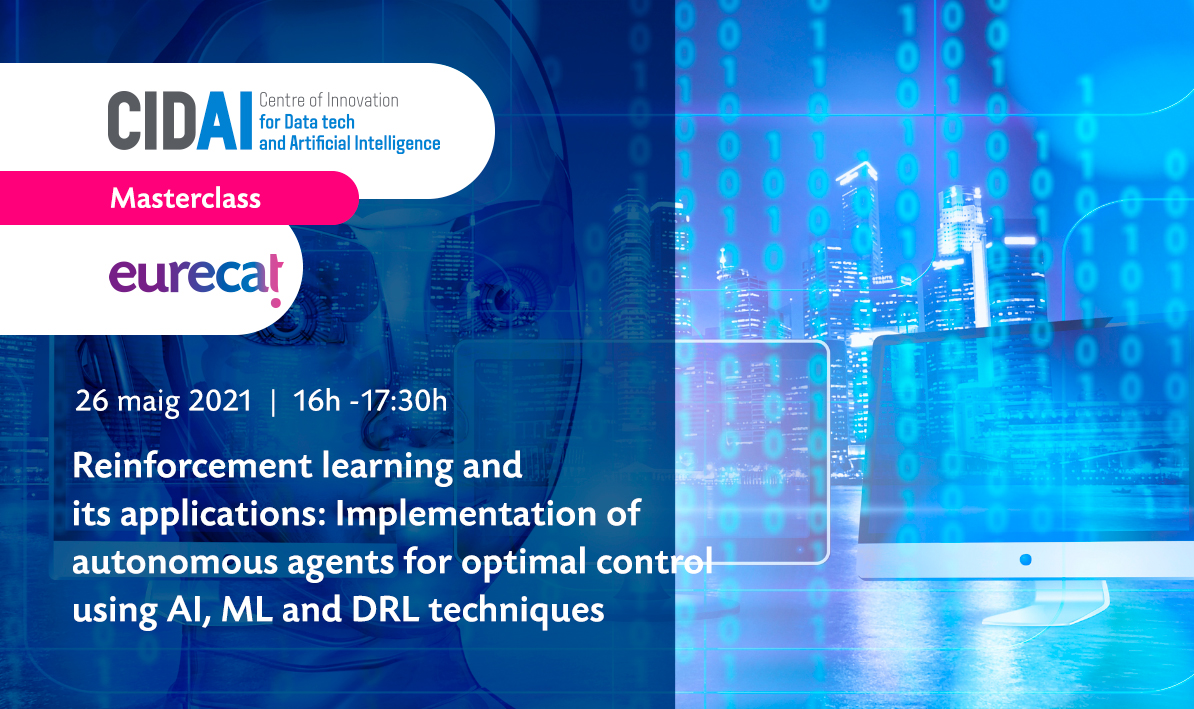 CIDAI Centre of Innovation for Data tech and Artificial Intelligence

Masterclass

eurecat

26 maig 2021 | 16h -17:30h

Reinforcement learning and its applications: Implementation of autonomous agents for optimal control using AI, ML and DRL techniques